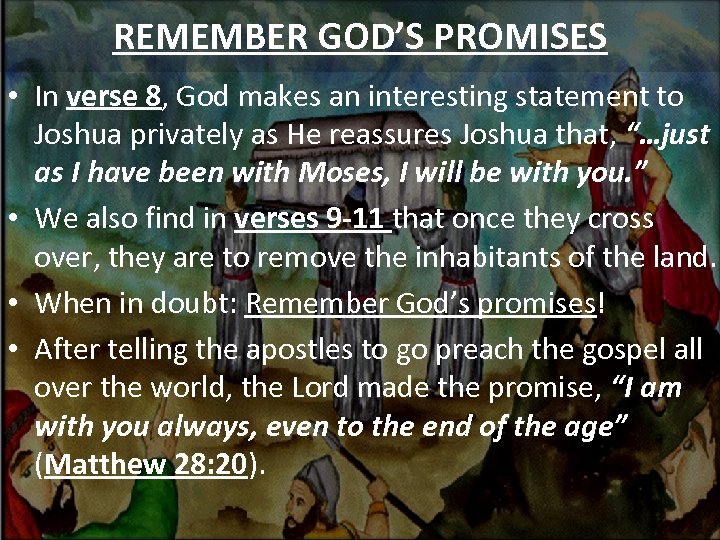 REMEMBER GOD'S PROMISES

• In verse 8, God makes an interesting statement to Joshua privately as He reassures Joshua that, "…just as I have been with Moses, I will be with you."

• We also find in verses 9-11 that once they cross over, they are to remove the inhabitants of the land.

• When in doubt: Remember God's promises!

• After telling the apostles to go preach the gospel all over the world, the Lord made the promise, "I am with you always, even to the end of the age" (Matthew 28:20).